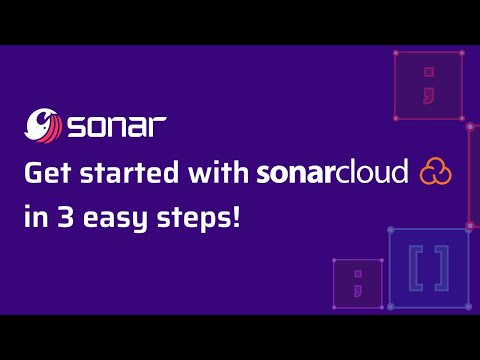 sonar

Get started with sonarcloud in 3 easy steps!

;

[ ]

;